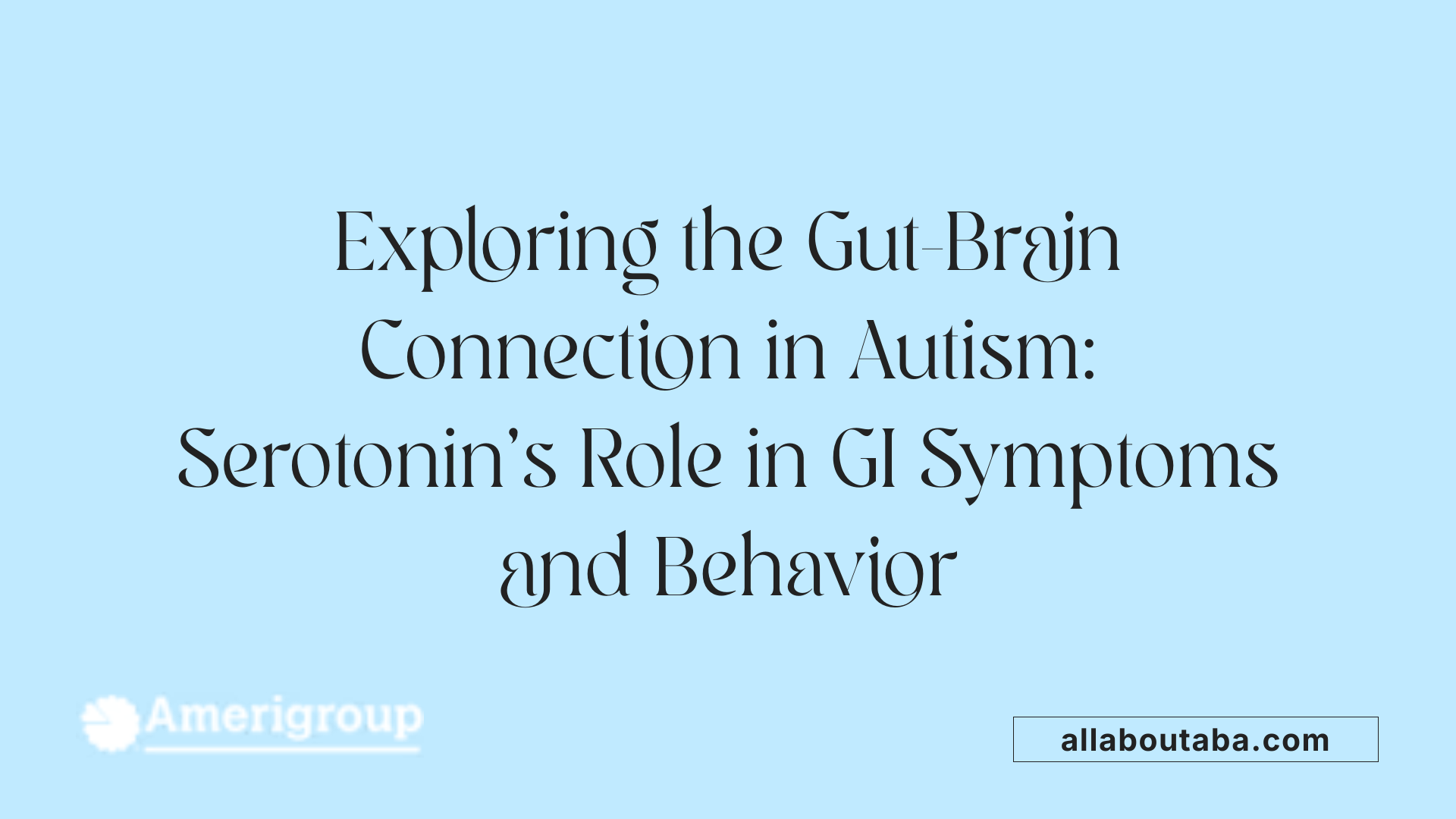 Exploring the Gut-Brain Connection in Autism: Serotonin's Role in GI Symptoms and Behavior

Amerigroup

allaboutaba.com